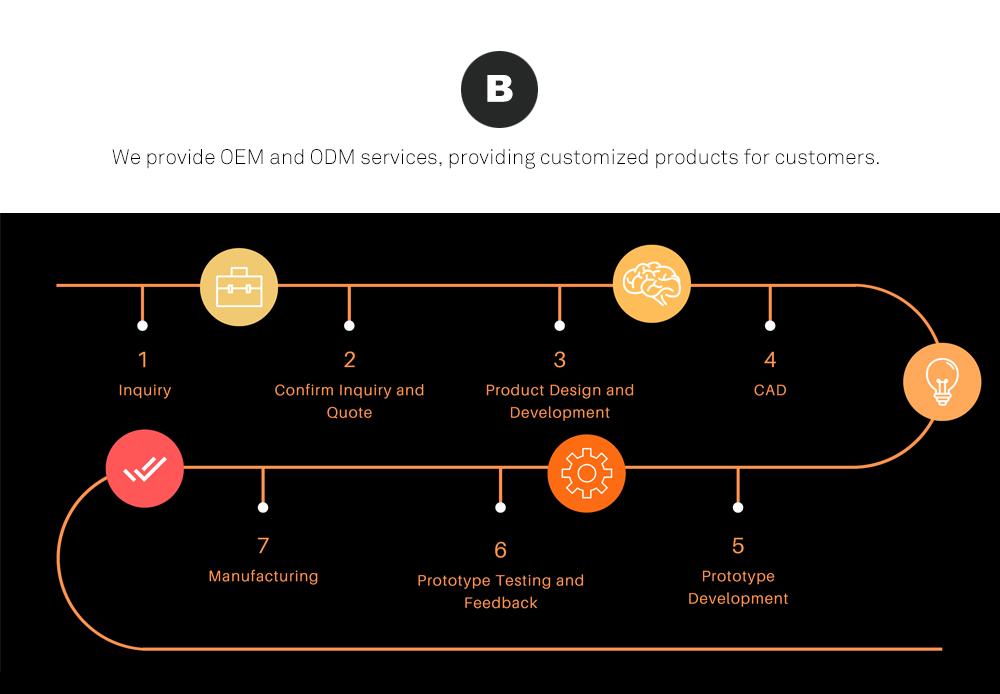 B

We provide OEM and ODM services, providing customized products for customers.

1
Inquiry

2
Confirm Inquiry and Quote

3
Product Design and Development

4
CAD

7
Manufacturing

6
Prototype Testing and Feedback

5
Prototype Development